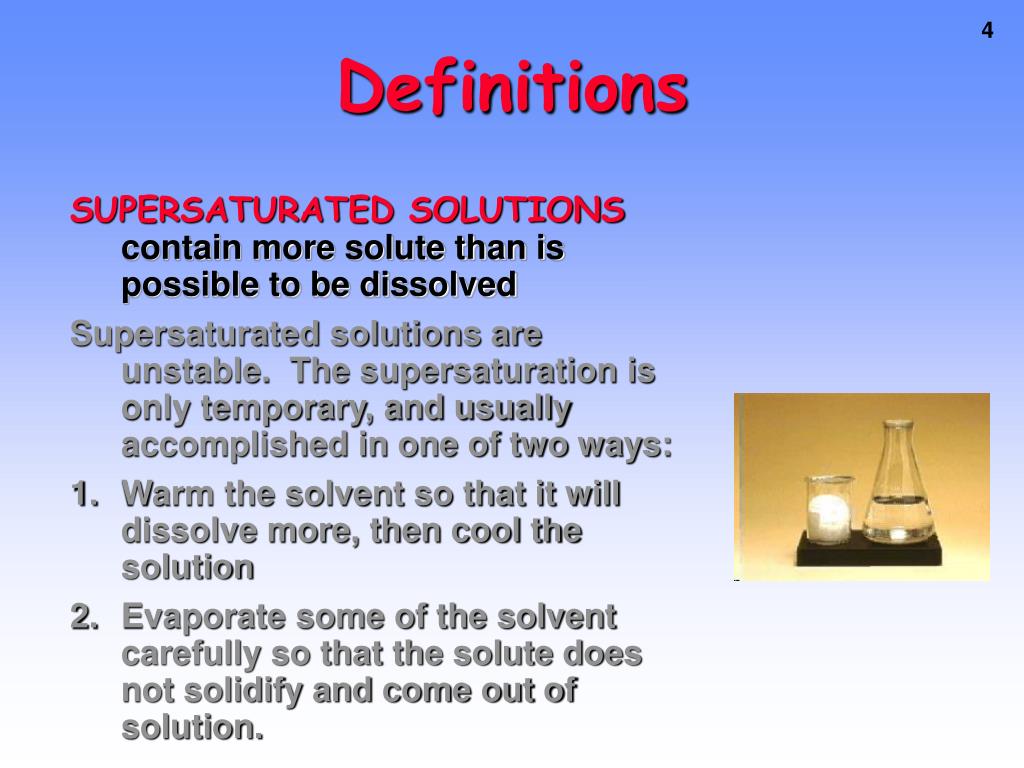 4

Definitions

SUPERSATURATED SOLUTIONS contain more solute than is possible to be dissolved

Supersaturated solutions are unstable. The supersaturation is only temporary, and usually accomplished in one of two ways:

1. Warm the solvent so that it will dissolve more, then cool the solution

2. Evaporate some of the solvent carefully so that the solute does not solidify and come out of solution.